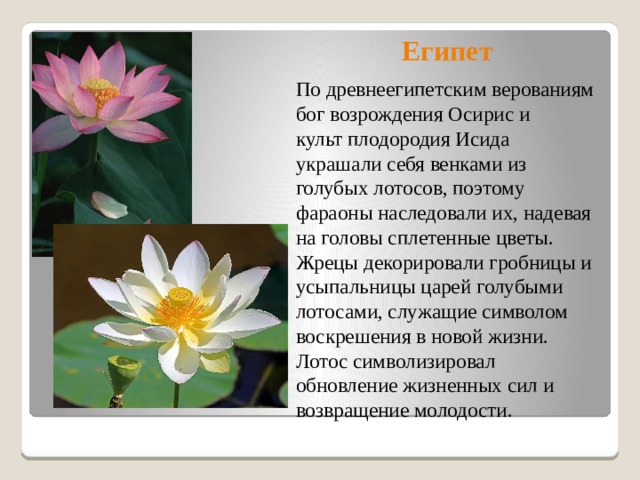 Египет

По древнеегипетским верованиям бог возрождения Осирис и культ плодородия Исида украшали себя венками из голубых лотосов, поэтому фараоны наследовали их, надевая на головы сплетенные цветы. Жрецы декорировали гробницы и усыпальницы царей голубыми лотосами, служащие символом воскрешения в новой жизни. Лотос символизировал обновление жизненных сил и возвращение молодости.